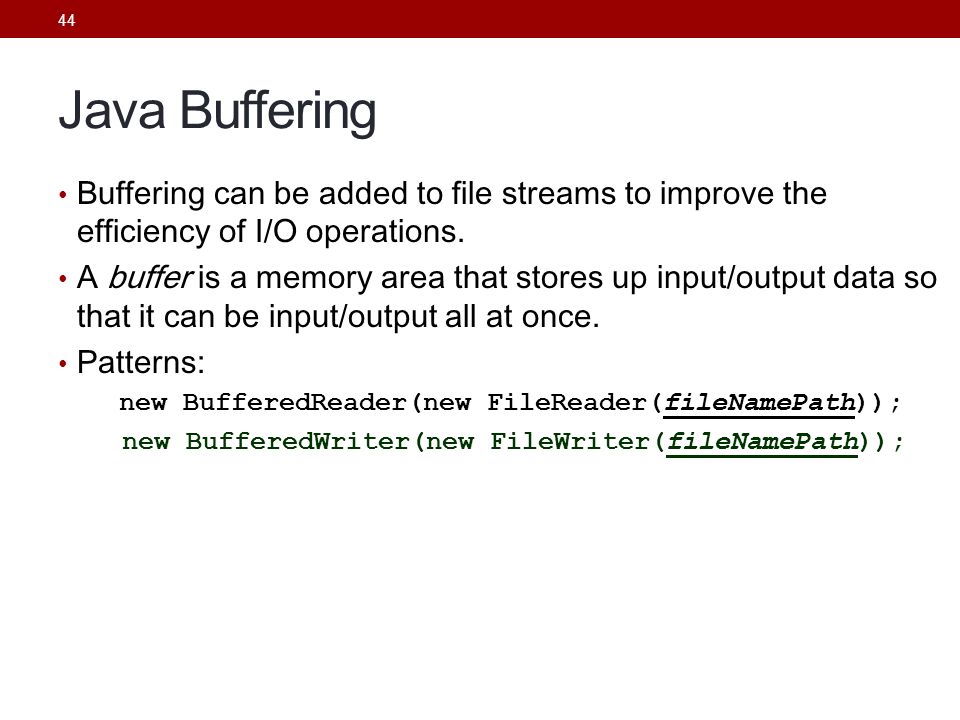 44

Java Buffering

• Buffering can be added to file streams to improve the efficiency of I/O operations.

• A buffer is a memory area that stores up input/output data so that it can be input/output all at once.

• Patterns:

new BufferedReader(new FileReader(fileNamePath));

new BufferedWriter(new FileWriter(fileNamePath));